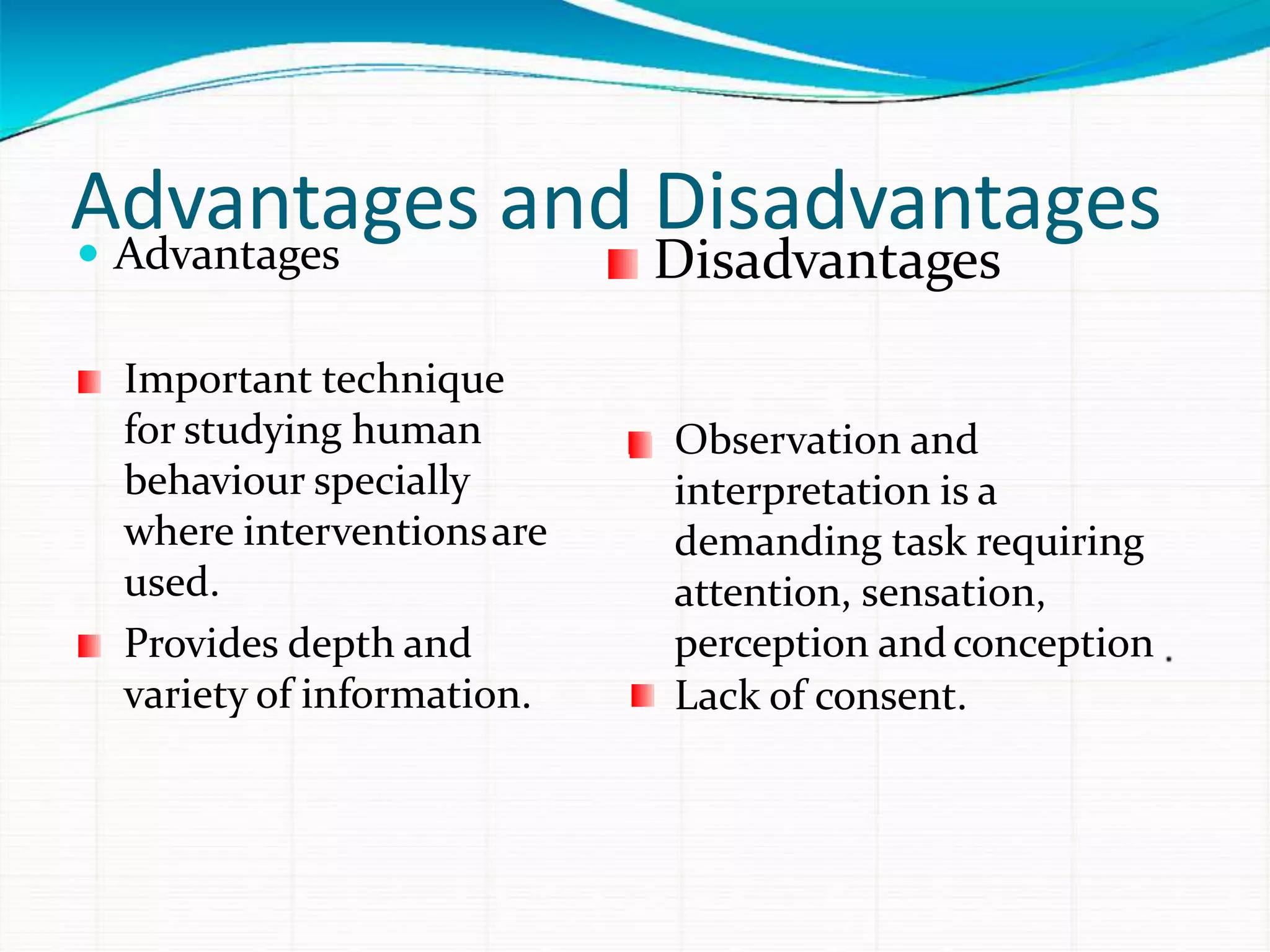 Advantages and Disadvantages

Advantages

Important technique for studying human behaviour specially where interventions are used.

Provides depth and variety of information.

Disadvantages

Observation and interpretation is a demanding task requiring attention, sensation, perception and conception .

Lack of consent.